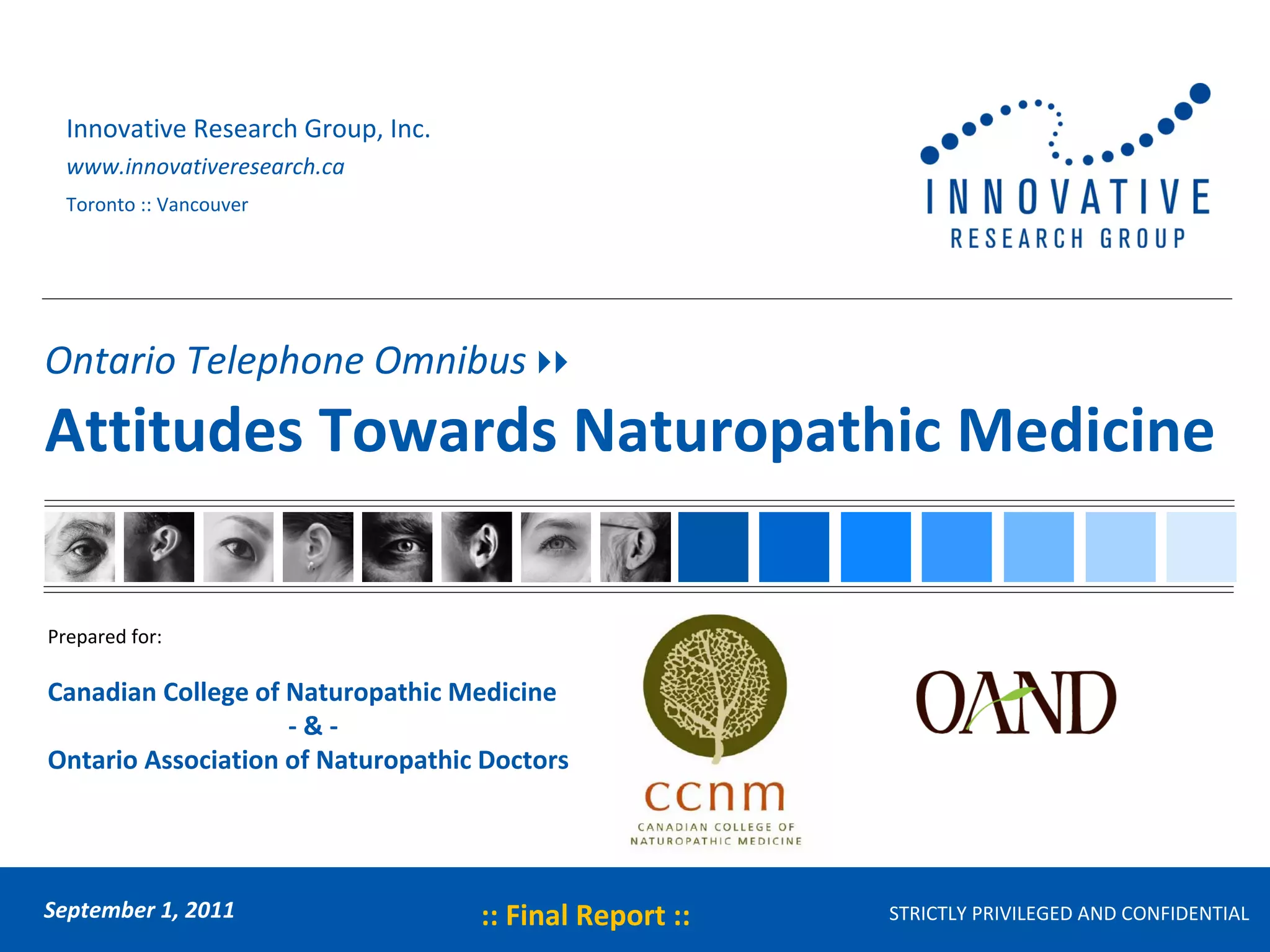 Innovative Research Group, Inc.
www.innovativeresearch.ca
Toronto :: Vancouver

INNOVATIVE
RESEARCH GROUP

Ontario Telephone Omnibus

Attitudes Towards Naturopathic Medicine

Prepared for:

Canadian College of Naturopathic Medicine
- & -
Ontario Association of Naturopathic Doctors

ccnm
CANADIAN COLLEGE OF NATUROPATHIC MEDICINE

OAND

September 1, 2011

:: Final Report ::

STRICTLY PRIVILEGED AND CONFIDENTIAL